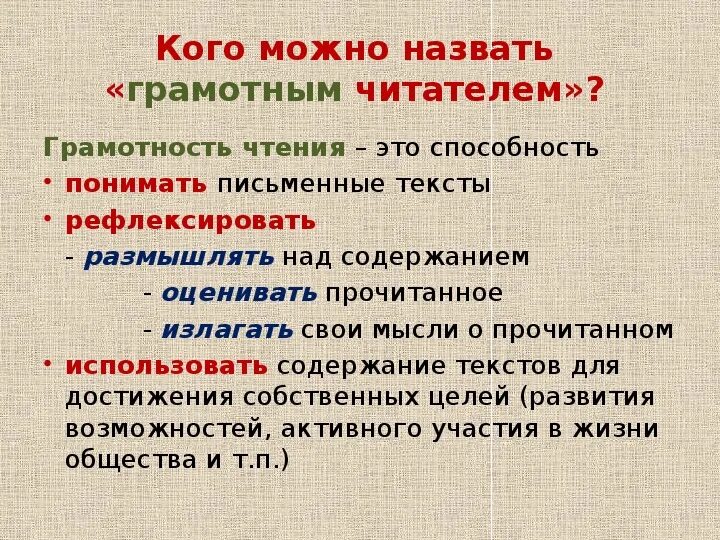 Кого можно назвать «грамотным читателем»?

Грамотность чтения – это способность

• понимать письменные тексты

• рефлексировать

- размышлять над содержанием

- оценивать прочитанное

- излагать свои мысли о прочитанном

• использовать содержание текстов для достижения собственных целей (развития возможностей, активного участия в жизни общества и т.п.)